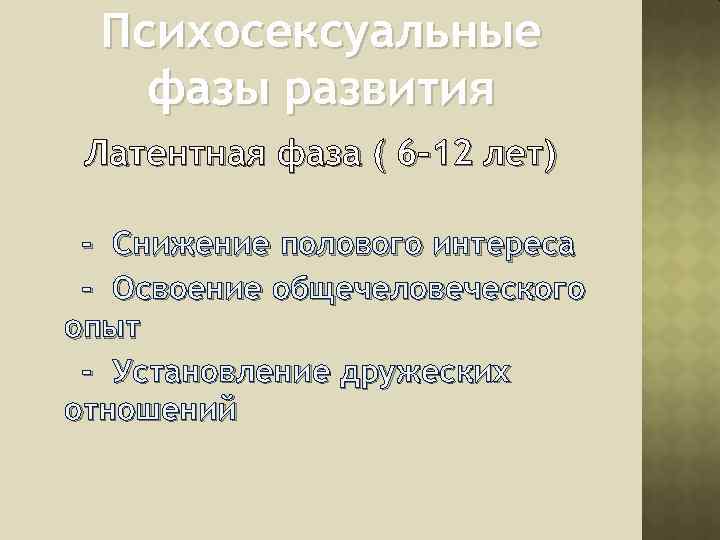 Психосексуальные фазы развития

Латентная фаза ( 6-12 лет)

- Снижение полового интереса
- Освоение общечеловеческого опыт
- Установление дружеских отношений